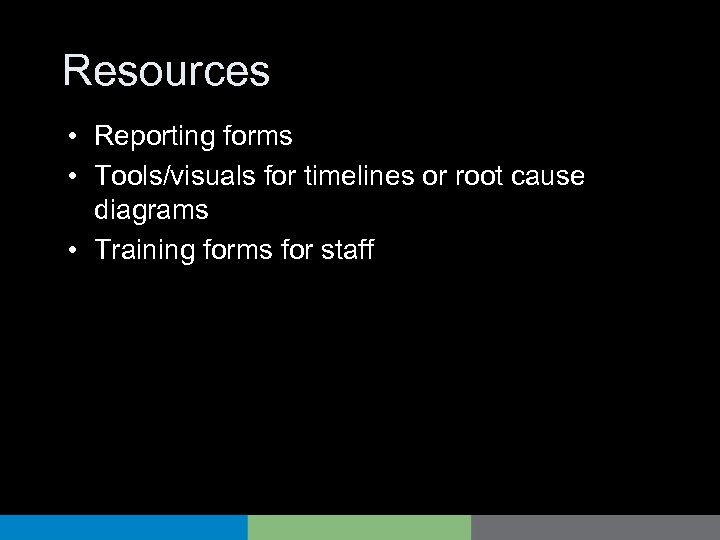 Resources

• Reporting forms
• Tools/visuals for timelines or root cause diagrams
• Training forms for staff